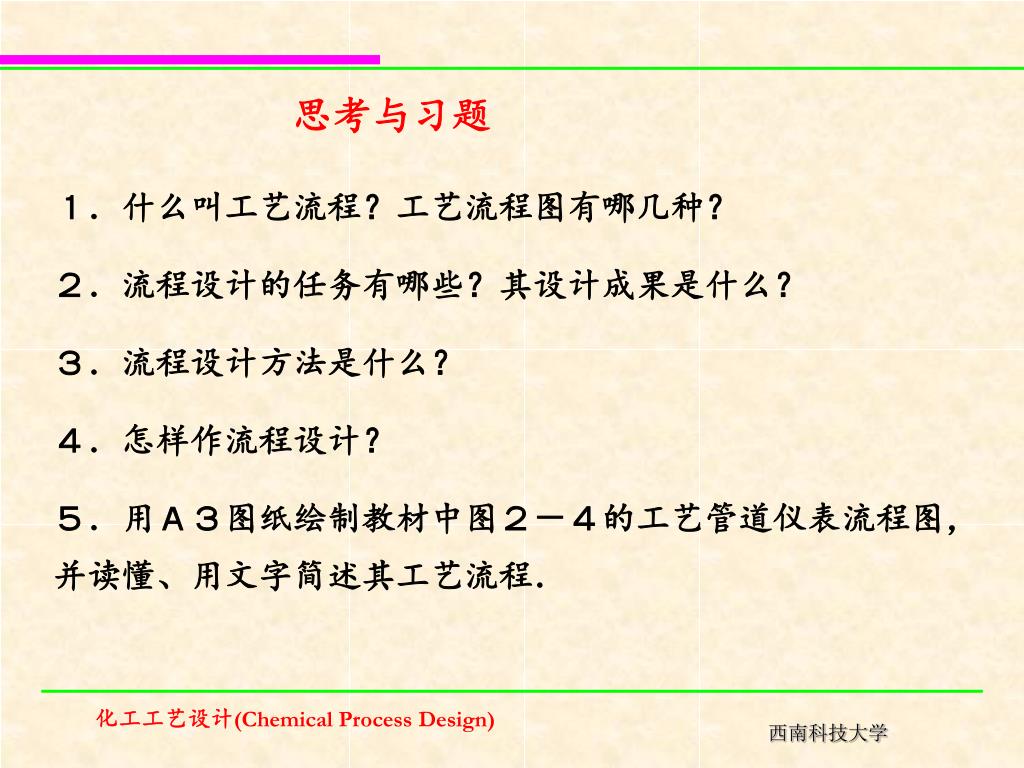 思考与习题

１．什么叫工艺流程？工艺流程图有哪几种？

２．流程设计的任务有哪些？其设计成果是什么？

３．流程设计方法是什么？

４．怎样作流程设计？

５．用Ａ３图纸绘制教材中图２－４的工艺管道仪表流程图，并读懂、用文字简述其工艺流程．

化工工艺设计(Chemical Process Design)

西南科技大学